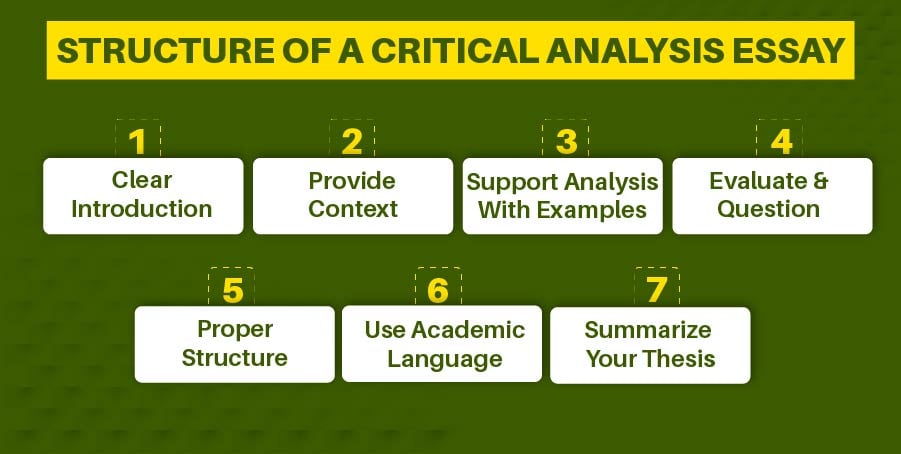 STRUCTURE OF A CRITICAL ANALYSIS ESSAY

1
Clear Introduction

2
Provide Context

3
Support Analysis With Examples

4
Evaluate & Question

5
Proper Structure

6
Use Academic Language

7
Summarize Your Thesis